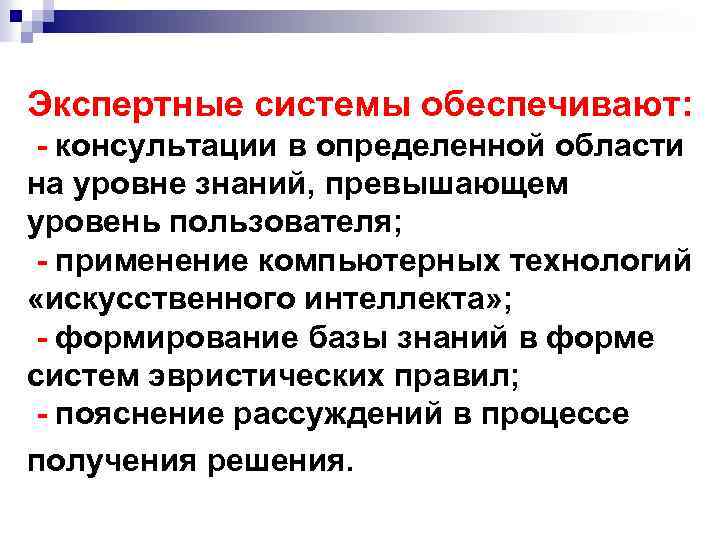 Экспертные системы обеспечивают:
- консультации в определенной области на уровне знаний, превышающем уровень пользователя;
- применение компьютерных технологий «искусственного интеллекта»;
- формирование базы знаний в форме систем эвристических правил;
- пояснение рассуждений в процессе получения решения.